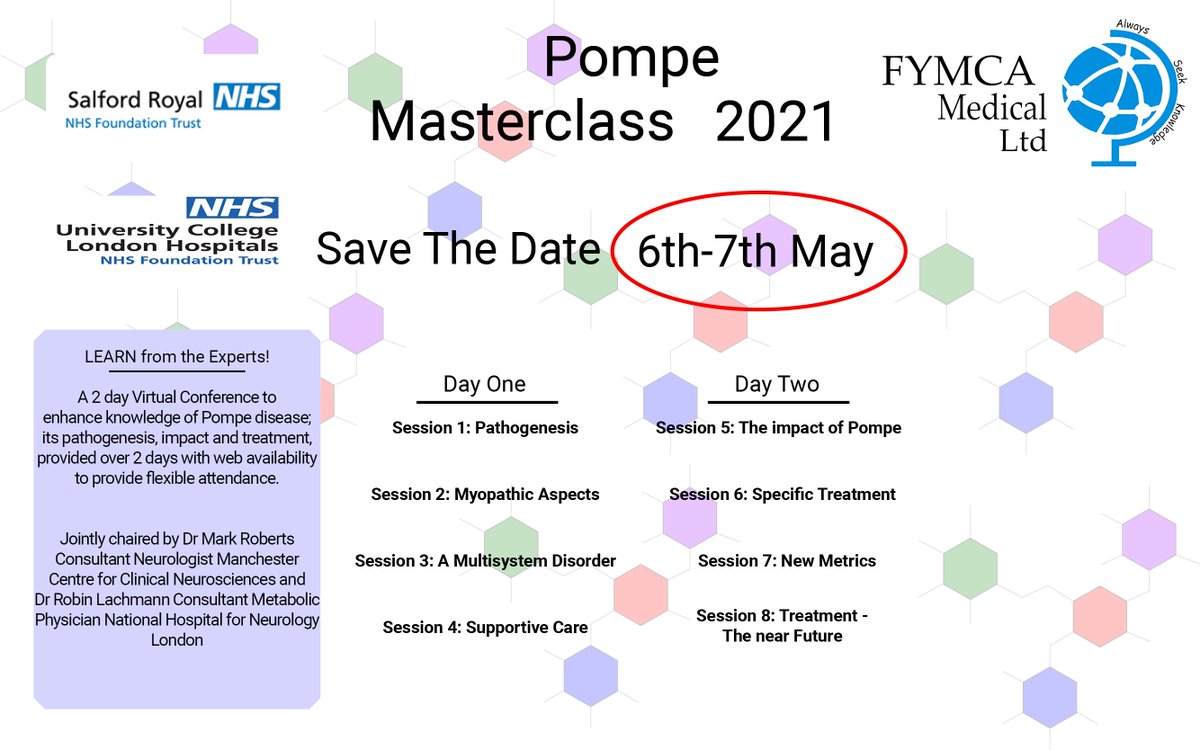 Salford Royal NHS
NHS Foundation Trust

Pompe
Masterclass 2021

FYMCA
Medical
Ltd

Always Seek Knowledge

NHS
University College London Hospitals
NHS Foundation Trust

Save The Date 6th-7th May

LEARN from the Experts!

A 2 day Virtual Conference to enhance knowledge of Pompe disease; its pathogenesis, impact and treatment, provided over 2 days with web availability to provide flexible attendance.

Jointly chaired by Dr Mark Roberts Consultant Neurologist Manchester Centre for Clinical Neurosciences and Dr Robin Lachmann Consultant Metabolic Physician National Hospital for Neurology London

Day One

Session 1: Pathogenesis

Session 2: Myopathic Aspects

Session 3: A Multisystem Disorder

Session 4: Supportive Care

Day Two

Session 5: The impact of Pompe

Session 6: Specific Treatment

Session 7: New Metrics

Session 8: Treatment - The near Future